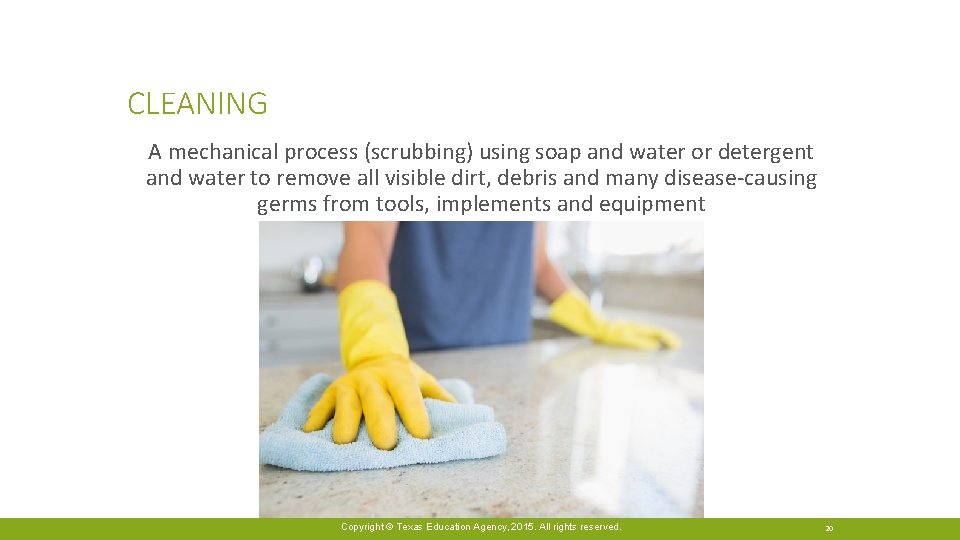 CLEANING

A mechanical process (scrubbing) using soap and water or detergent and water to remove all visible dirt, debris and many disease-causing germs from tools, implements and equipment

Copyright © Texas Education Agency, 2015. All rights reserved.

20